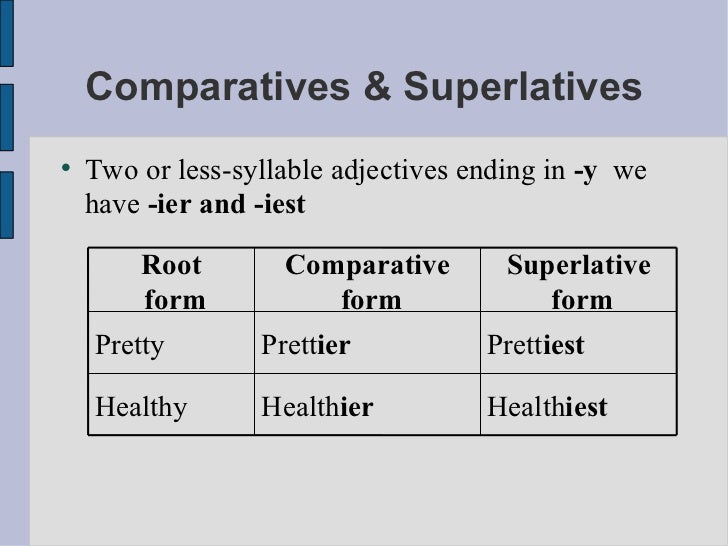 Comparatives & Superlatives

• Two or less-syllable adjectives ending in -y we have -ier and -iest

| Root form | Comparative form | Superlative form |
|---|---|---|
| Pretty | Prettier | Prettiest |
| Healthy | Healthier | Healthiest |